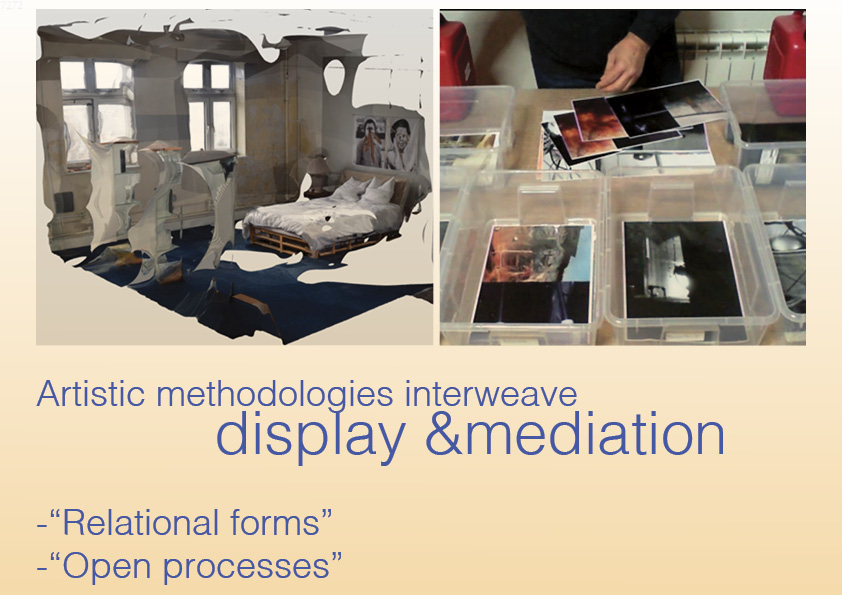 Artistic methodologies interweave
display &mediation

-“Relational forms”
-“Open processes”